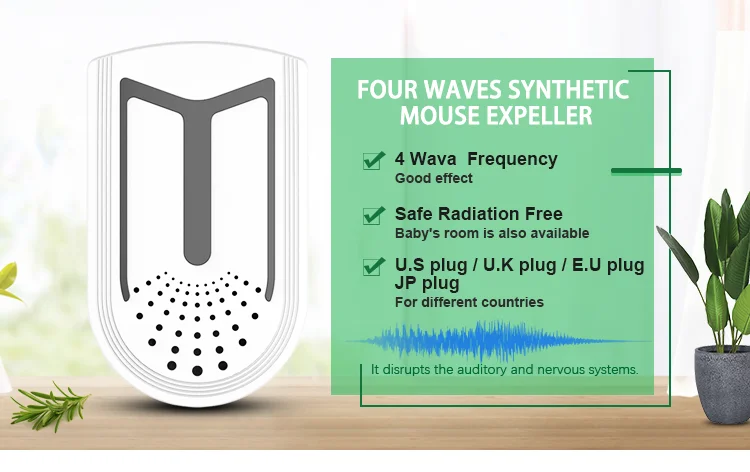 FOUR WAVES SYNTHETIC MOUSE EXPELLER

4 Wava Frequency
Good effect

Safe Radiation Free
Baby's room is also available

U.S plug / U.K plug / E.U plug JP plug
For different countries

It disrupts the auditory and nervous systems.